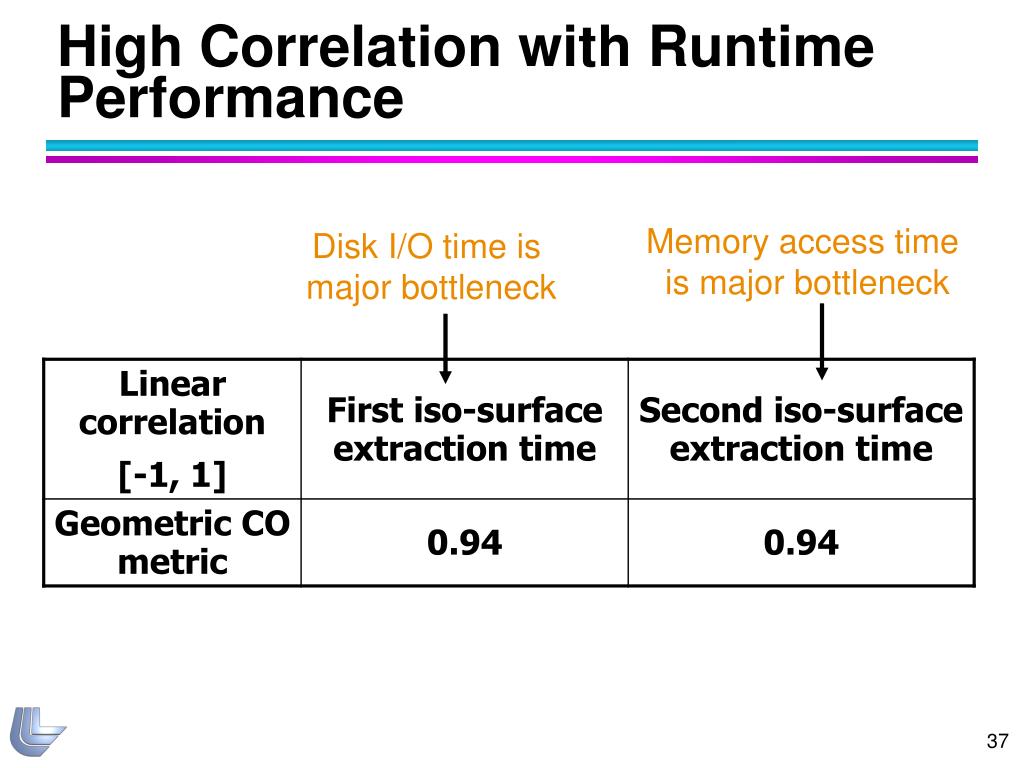 High Correlation with Runtime Performance

Disk I/O time is major bottleneck

Memory access time is major bottleneck

| Linear correlation [-1, 1] | First iso-surface extraction time | Second iso-surface extraction time |
|---|---|---|
| Geometric CO metric | 0.94 | 0.94 |

37